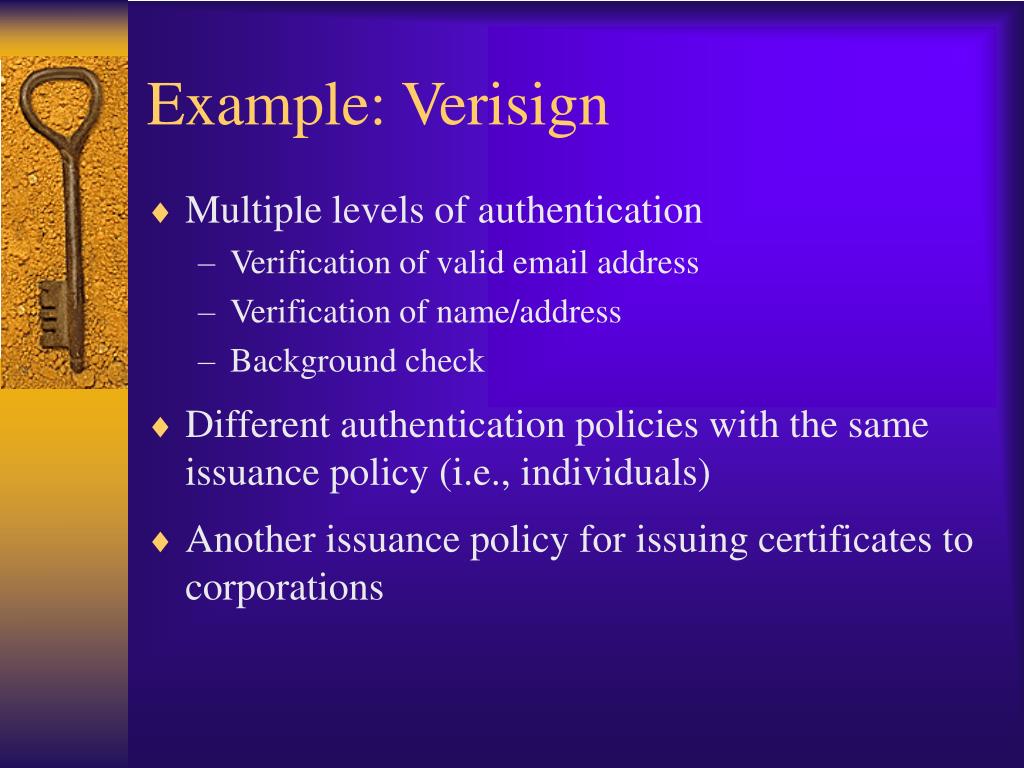 Example: Verisign

♦ Multiple levels of authentication
– Verification of valid email address
– Verification of name/address
– Background check

♦ Different authentication policies with the same issuance policy (i.e., individuals)

♦ Another issuance policy for issuing certificates to corporations